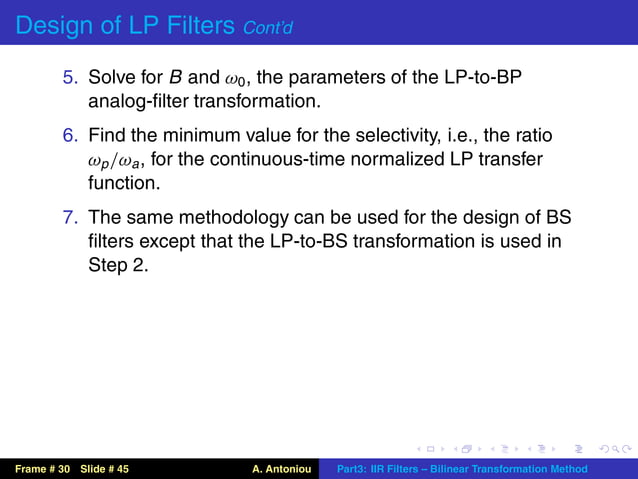 Design of LP Filters Cont'd

5. Solve for $B$ and $\omega_0$, the parameters of the LP-to-BP analog-filter transformation.

6. Find the minimum value for the selectivity, i.e., the ratio $\omega_p/\omega_a$, for the continuous-time normalized LP transfer function.

7. The same methodology can be used for the design of BS filters except that the LP-to-BS transformation is used in Step 2.

Frame # 30 Slide # 45 A. Antoniou Part3: IIR Filters – Bilinear Transformation Method